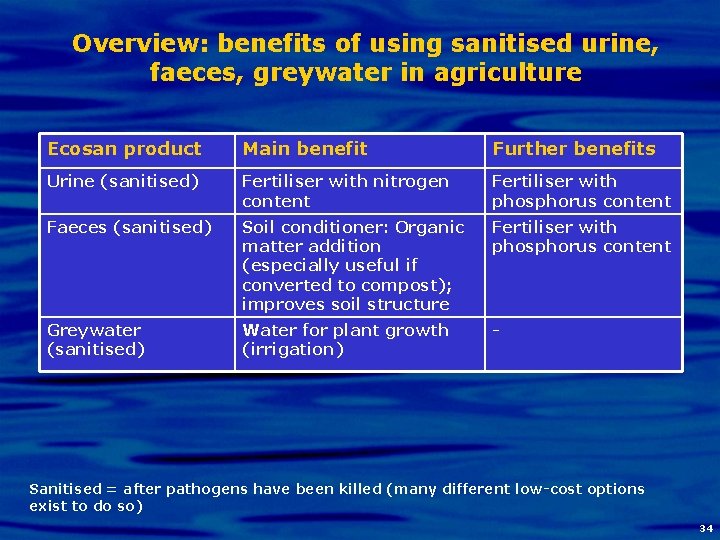 Overview: benefits of using sanitised urine, faeces, greywater in agriculture

| Ecosan product | Main benefit | Further benefits |
|---|---|---|
| Urine (sanitised) | Fertiliser with nitrogen content | Fertiliser with phosphorus content |
| Faeces (sanitised) | Soil conditioner: Organic matter addition (especially useful if converted to compost); improves soil structure | Fertiliser with phosphorus content |
| Greywater (sanitised) | Water for plant growth (irrigation) | - |

Sanitised = after pathogens have been killed (many different low-cost options exist to do so)

34